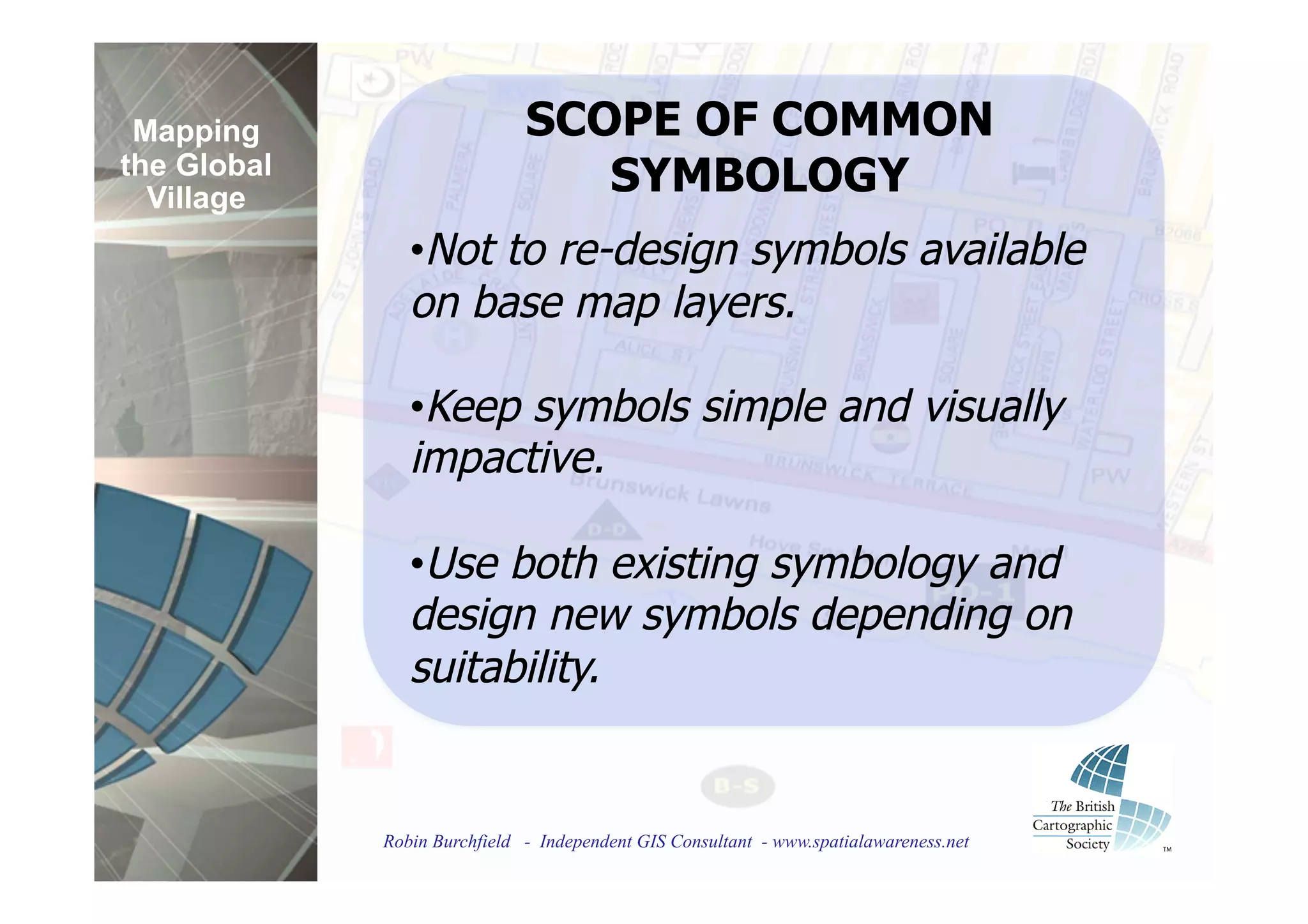 Mapping the Global Village

SCOPE OF COMMON SYMBOLOGY

•Not to re-design symbols available on base map layers.

•Keep symbols simple and visually impactive.

•Use both existing symbology and design new symbols depending on suitability.

Robin Burchfield - Independent GIS Consultant - www.spatialawareness.net

The British Cartographic Society ™